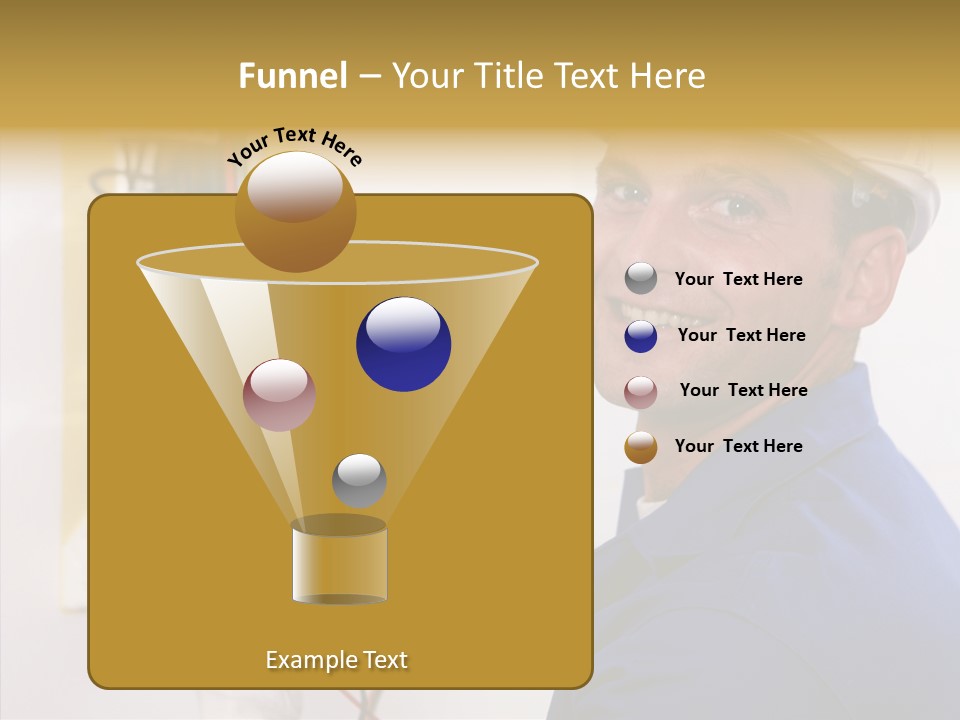 Funnel – Your Title Text Here

Your Text Here

Your Text Here

Your Text Here

Your Text Here

Your Text Here

Example Text